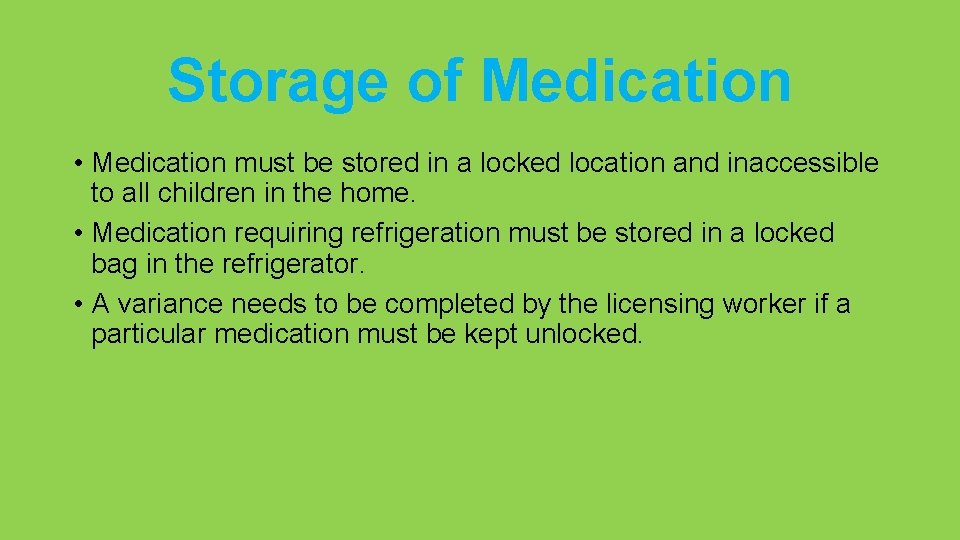 Storage of Medication

• Medication must be stored in a locked location and inaccessible to all children in the home.
• Medication requiring refrigeration must be stored in a locked bag in the refrigerator.
• A variance needs to be completed by the licensing worker if a particular medication must be kept unlocked.